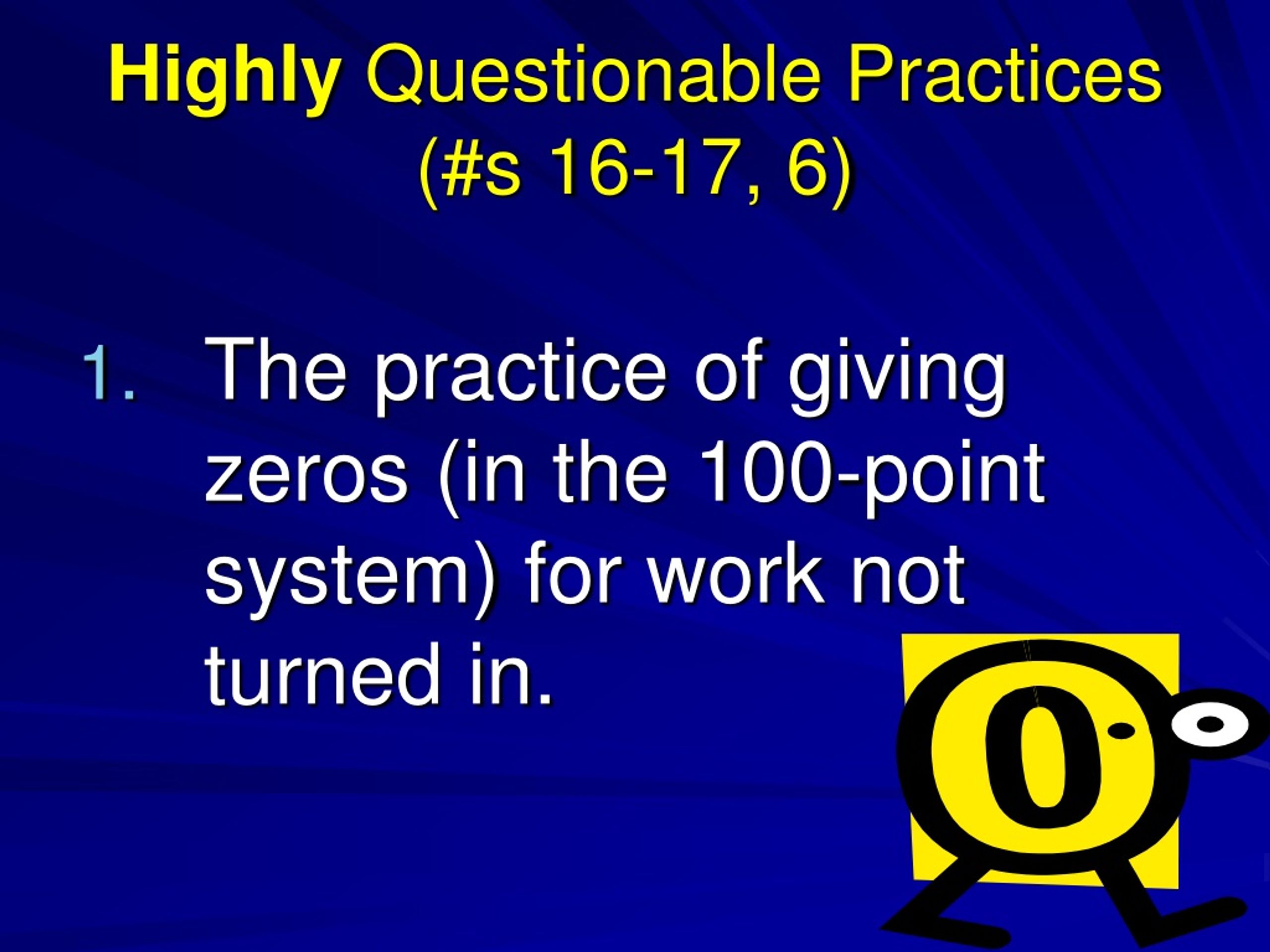 Highly Questionable Practices (#s 16-17, 6)

1. The practice of giving zeros (in the 100-point system) for work not turned in.

0